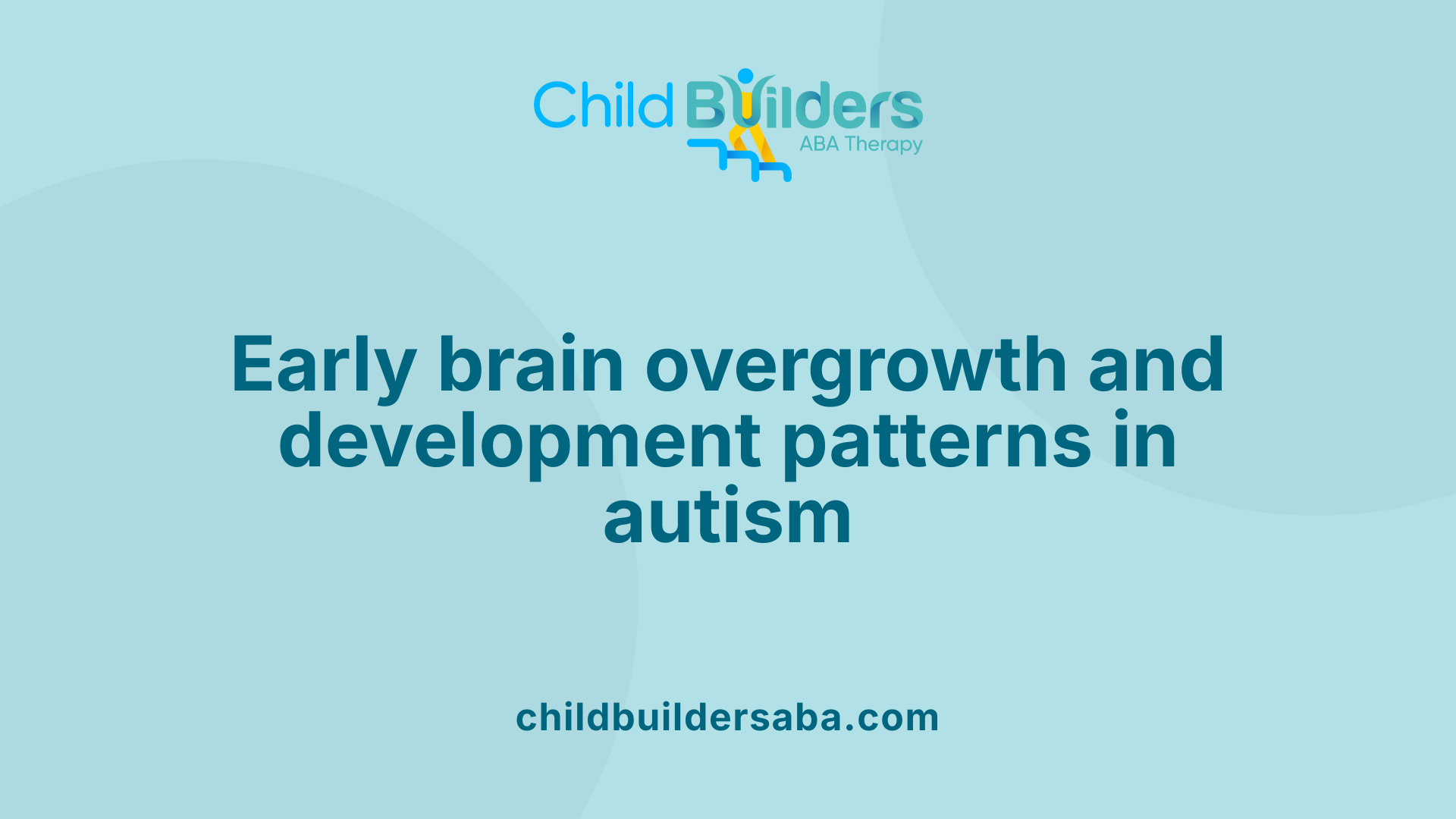 Child Builders
ABA Therapy

Early brain overgrowth and development patterns in autism

childbuildersaba.com